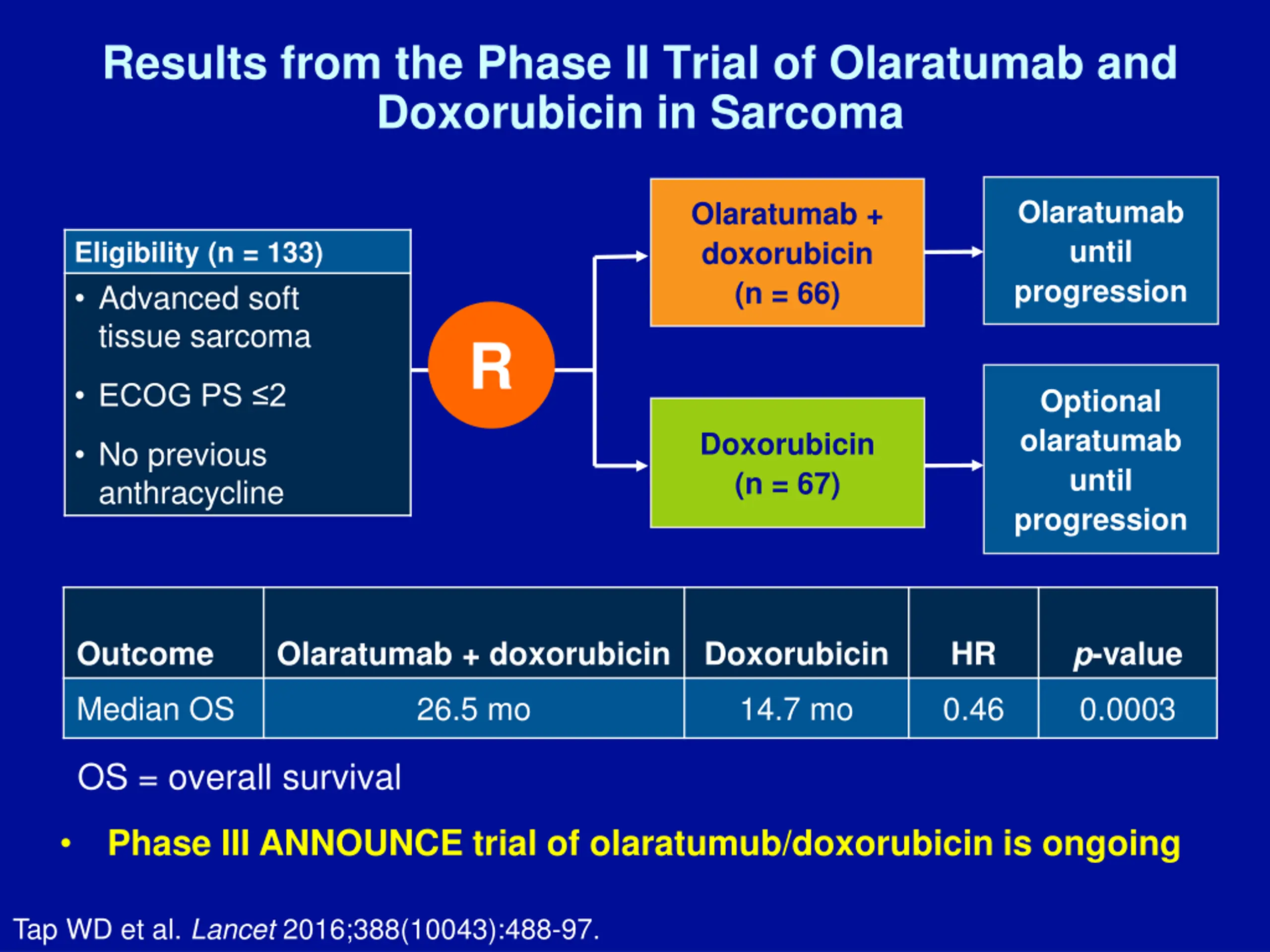 Results from the Phase II Trial of Olaratumab and Doxorubicin in Sarcoma

Eligibility (n = 133)

• Advanced soft tissue sarcoma

• ECOG PS ≤2

• No previous anthracycline

R

Olaratumab + doxorubicin (n = 66)

Olaratumab until progression

Doxorubicin (n = 67)

Optional olaratumab until progression

| Outcome | Olaratumab + doxorubicin | Doxorubicin | HR | p-value |
|---|---|---|---|---|
| Median OS | 26.5 mo | 14.7 mo | 0.46 | 0.0003 |

OS = overall survival

• Phase III ANNOUNCE trial of olaratumub/doxorubicin is ongoing

Tap WD et al. Lancet 2016;388(10043):488-97.